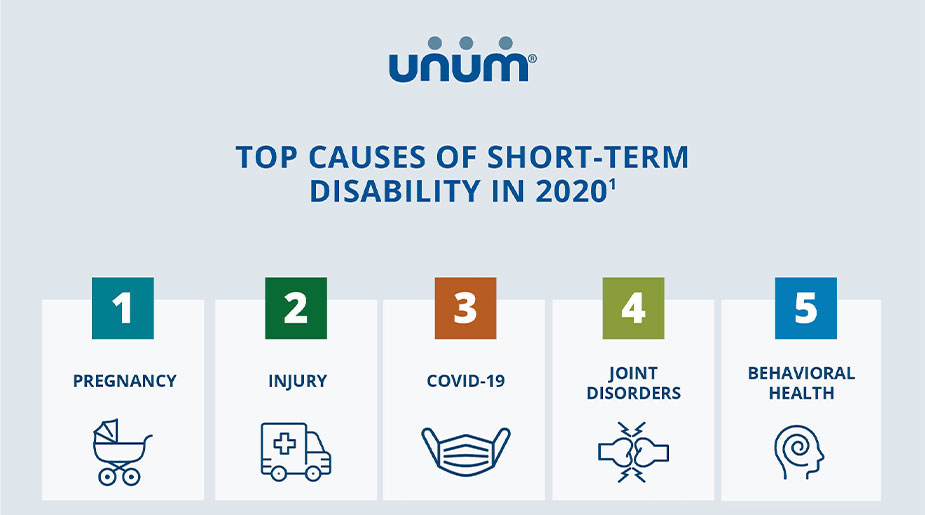 unum®

TOP CAUSES OF SHORT-TERM DISABILITY IN 2020$^1$

1
PREGNANCY

2
INJURY

3
COVID-19

4
JOINT DISORDERS

5
BEHAVIORAL HEALTH